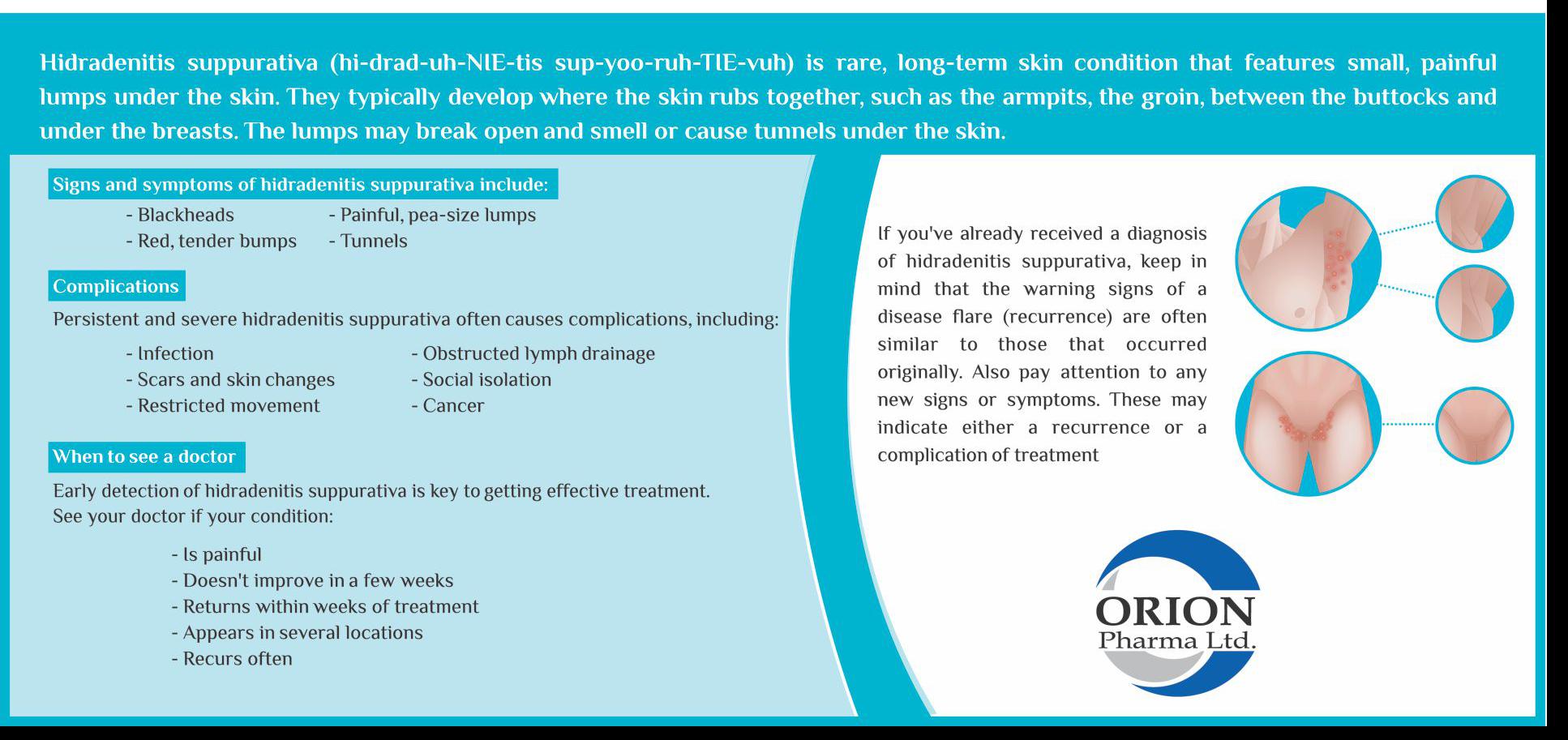 Hidradenitis suppurativa (hi-drad-uh-NIE-tis sup-yoo-ruh-TIE-vuh) is rare, long-term skin condition that features small, painful lumps under the skin. They typically develop where the skin rubs together, such as the armpits, the groin, between the buttocks and under the breasts. The lumps may break open and smell or cause tunnels under the skin.

Signs and symptoms of hidradenitis suppurativa include:

- Blackheads
- Red, tender bumps
- Painful, pea-size lumps
- Tunnels

Complications

Persistent and severe hidradenitis suppurativa often causes complications, including:

- Infection
- Scars and skin changes
- Restricted movement
- Obstructed lymph drainage
- Social isolation
- Cancer

When to see a doctor

Early detection of hidradenitis suppurativa is key to getting effective treatment.
See your doctor if your condition:

- Is painful
- Doesn't improve in a few weeks
- Returns within weeks of treatment
- Appears in several locations
- Recurs often

If you've already received a diagnosis of hidradenitis suppurativa, keep in mind that the warning signs of a disease flare (recurrence) are often similar to those that occurred originally. Also pay attention to any new signs or symptoms. These may indicate either a recurrence or a complication of treatment

ORION
Pharma Ltd.